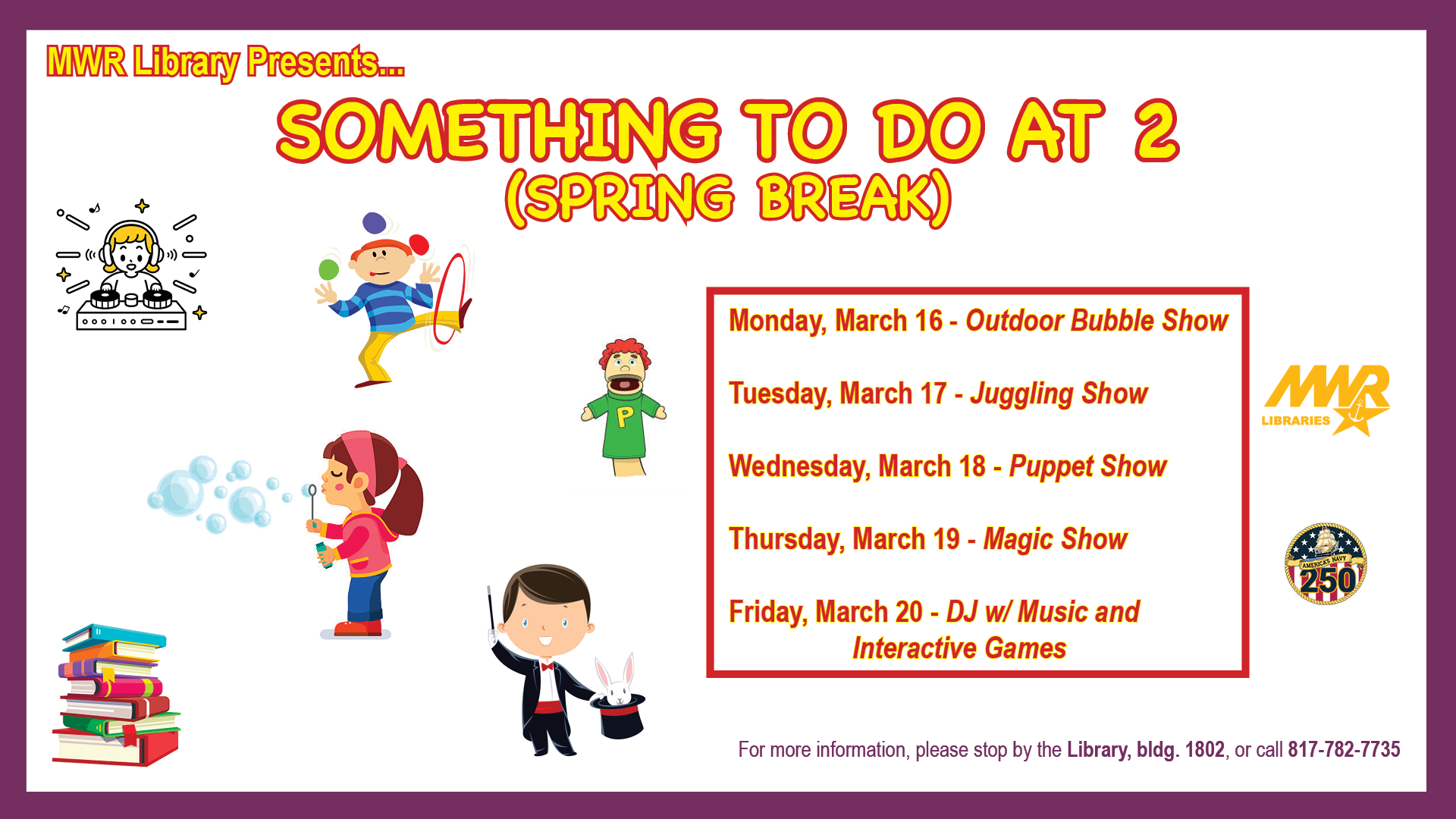 MWR Library Presents...

SOMETHING TO DO AT 2
(SPRING BREAK)

P

Monday, March 16 - Outdoor Bubble Show

Tuesday, March 17 - Juggling Show

Wednesday, March 18 - Puppet Show

Thursday, March 19 - Magic Show

Friday, March 20 - DJ w/ Music and Interactive Games

MWR LIBRARIES

AMERICA'S NAVY 250

For more information, please stop by the Library, bldg. 1802, or call 817-782-7735